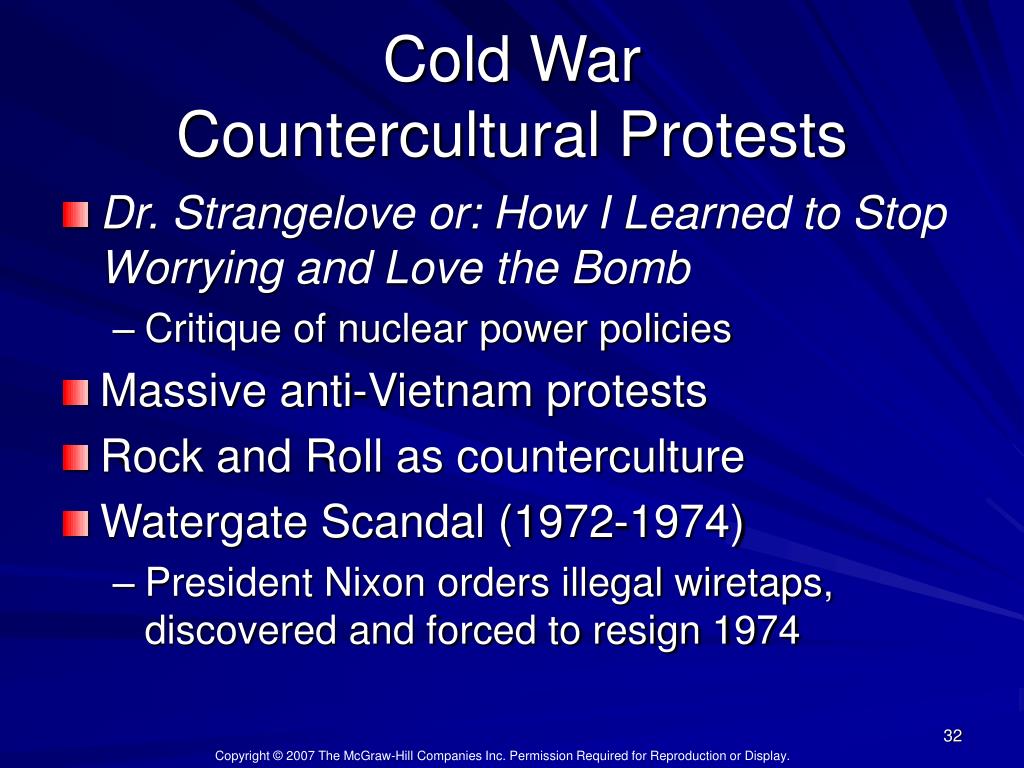 Cold War
Countercultural Protests

Dr. Strangelove or: How I Learned to Stop Worrying and Love the Bomb

– Critique of nuclear power policies

Massive anti-Vietnam protests

Rock and Roll as counterculture

Watergate Scandal (1972-1974)

– President Nixon orders illegal wiretaps, discovered and forced to resign 1974

32

Copyright © 2007 The McGraw-Hill Companies Inc. Permission Required for Reproduction or Display.